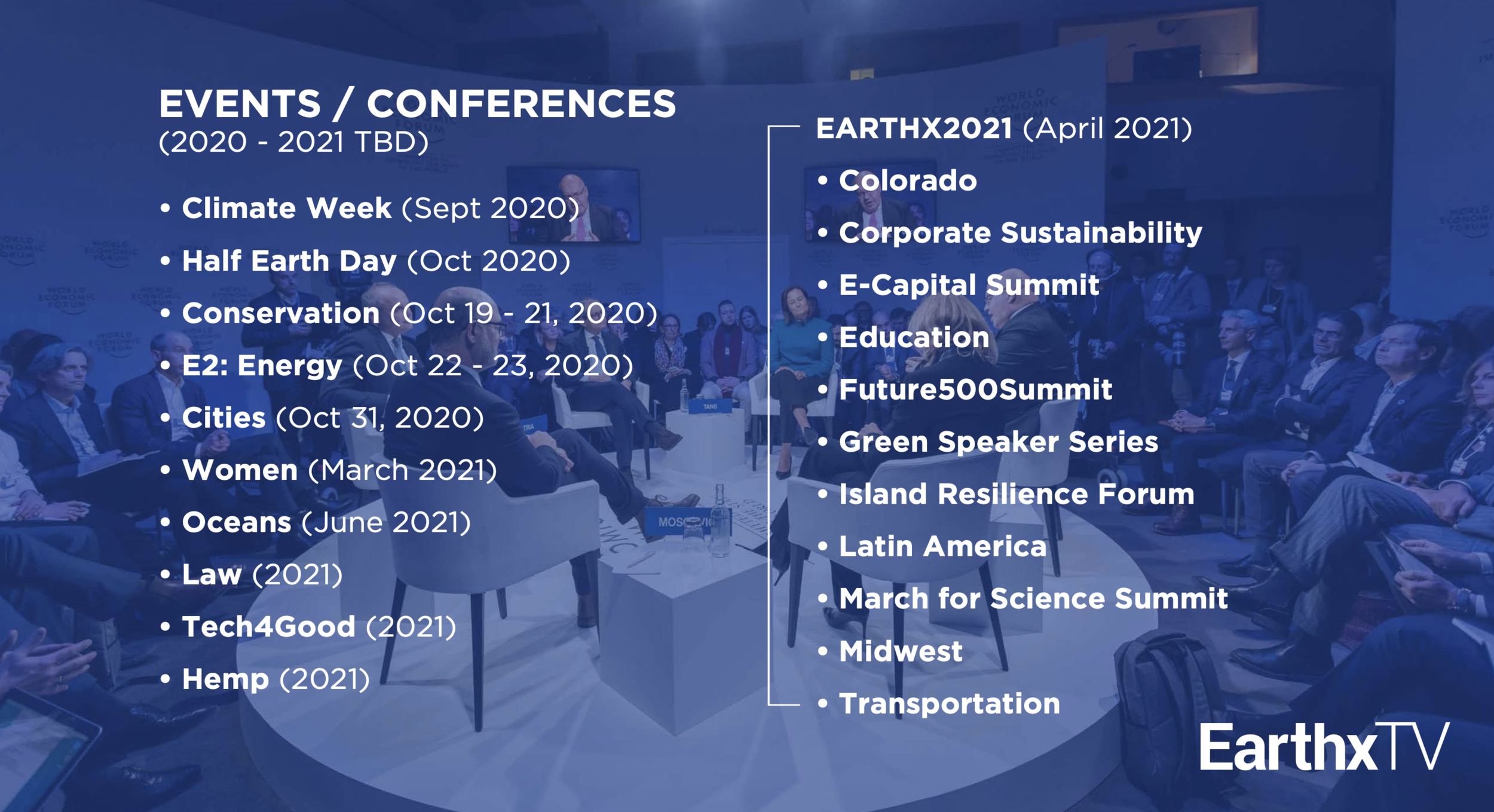 EVENTS / CONFERENCES
(2020 - 2021 TBD)

• Climate Week (Sept 2020)
• Half Earth Day (Oct 2020)
• Conservation (Oct 19 - 21, 2020)
• E2: Energy (Oct 22 - 23, 2020)
• Cities (Oct 31, 2020)
• Women (March 2021)
• Oceans (June 2021)
• Law (2021)
• Tech4Good (2021)
• Hemp (2021)

EARTHX2021 (April 2021)
• Colorado
• Corporate Sustainability
• E-Capital Summit
• Education
• Future500Summit
• Green Speaker Series
• Island Resilience Forum
• Latin America
• March for Science Summit
• Midwest
• Transportation

EarthxTV